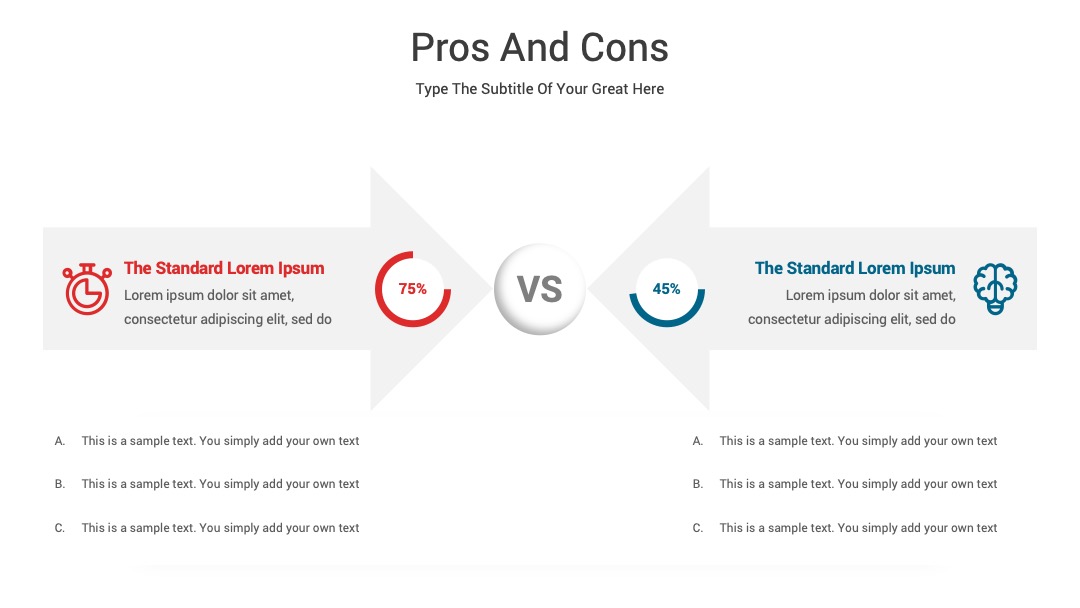 Pros And Cons

Type The Subtitle Of Your Great Here

The Standard Lorem Ipsum

Lorem ipsum dolor sit amet, consectetur adipiscing elit, sed do

75%

VS

45%

The Standard Lorem Ipsum

Lorem ipsum dolor sit amet, consectetur adipiscing elit, sed do

A. This is a sample text. You simply add your own text

B. This is a sample text. You simply add your own text

C. This is a sample text. You simply add your own text

A. This is a sample text. You simply add your own text

B. This is a sample text. You simply add your own text

C. This is a sample text. You simply add your own text